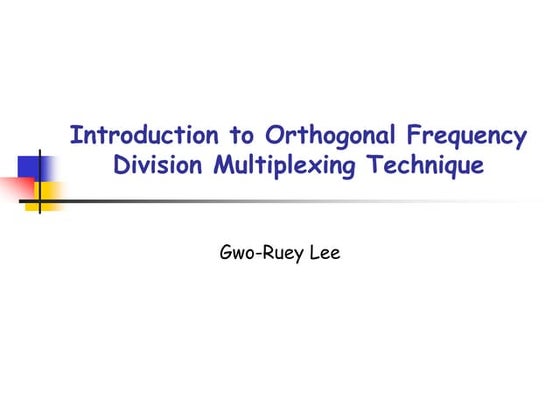 Introduction to Orthogonal Frequency Division Multiplexing Technique

Gwo-Ruey Lee